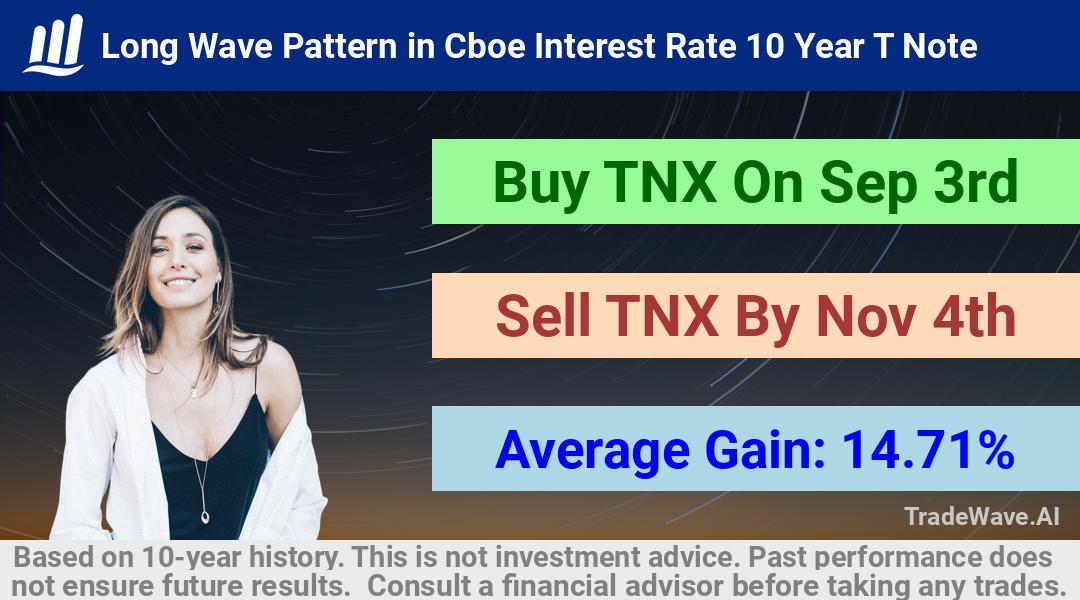 Long Wave Pattern in Cboe Interest Rate 10 Year T Note

Buy TNX On Sep 3rd

Sell TNX By Nov 4th

Average Gain: 14.71%

TradeWave.AI

Based on 10-year history. This is not investment advice. Past performance does not ensure future results. Consult a financial advisor before taking any trades.